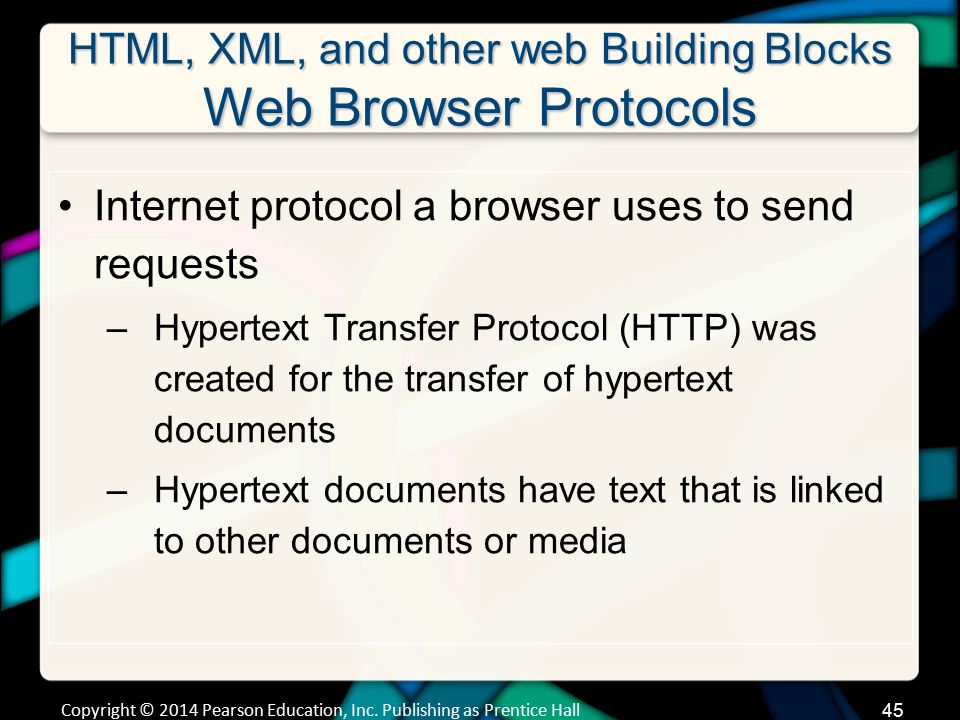 HTML, XML, and other web Building Blocks
Web Browser Protocols

• Internet protocol a browser uses to send requests
– Hypertext Transfer Protocol (HTTP) was created for the transfer of hypertext documents
– Hypertext documents have text that is linked to other documents or media

Copyright © 2014 Pearson Education, Inc. Publishing as Prentice Hall
45